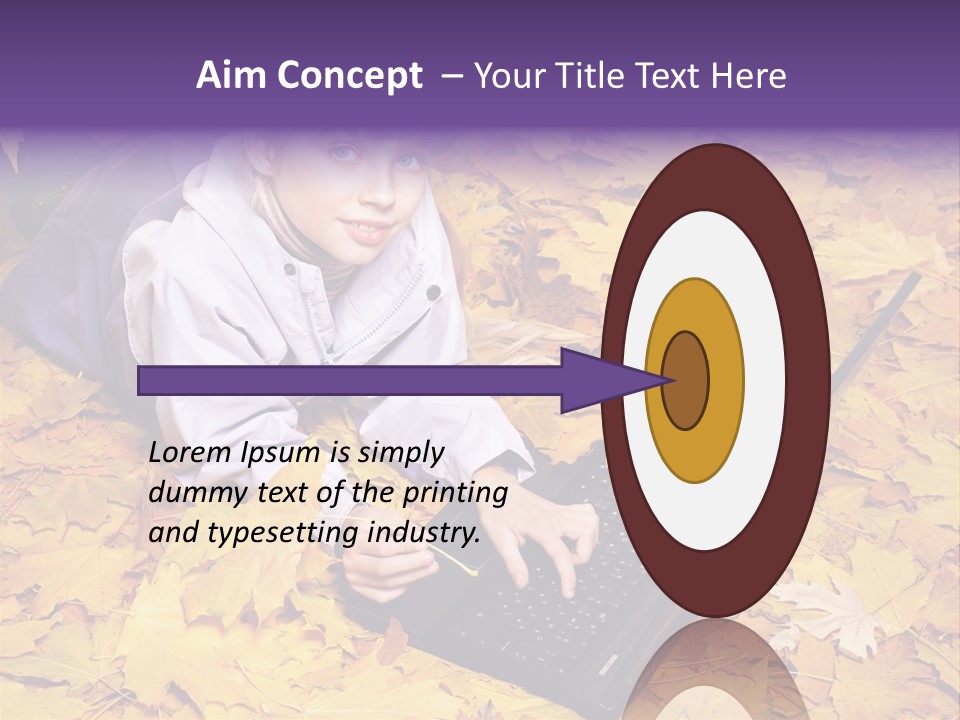 Aim Concept – Your Title Text Here

Lorem Ipsum is simply dummy text of the printing and typesetting industry.